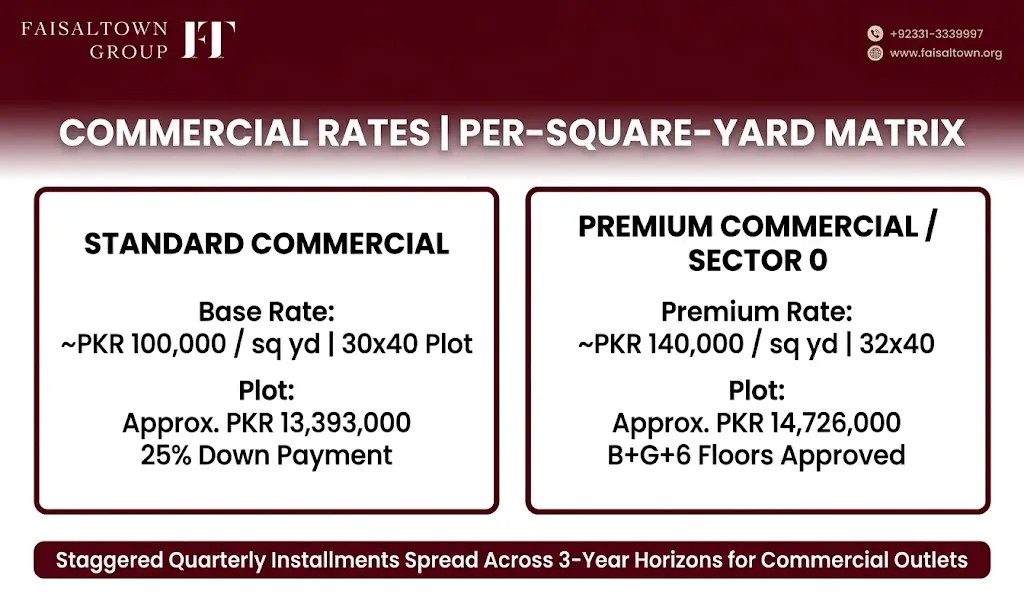 FAISALTOWN GROUP FT

+92331-3339997
www.faisaltown.org

COMMERCIAL RATES | PER-SQUARE-YARD MATRIX

STANDARD COMMERCIAL

Base Rate:
~PKR 100,000 / sq yd | 30x40 Plot

Plot:
Approx. PKR 13,393,000
25% Down Payment

PREMIUM COMMERCIAL / SECTOR 0

Premium Rate:
~PKR 140,000 / sq yd | 32x40

Plot:
Approx. PKR 14,726,000
B+G+6 Floors Approved

Staggered Quarterly Installments Spread Across 3-Year Horizons for Commercial Outlets